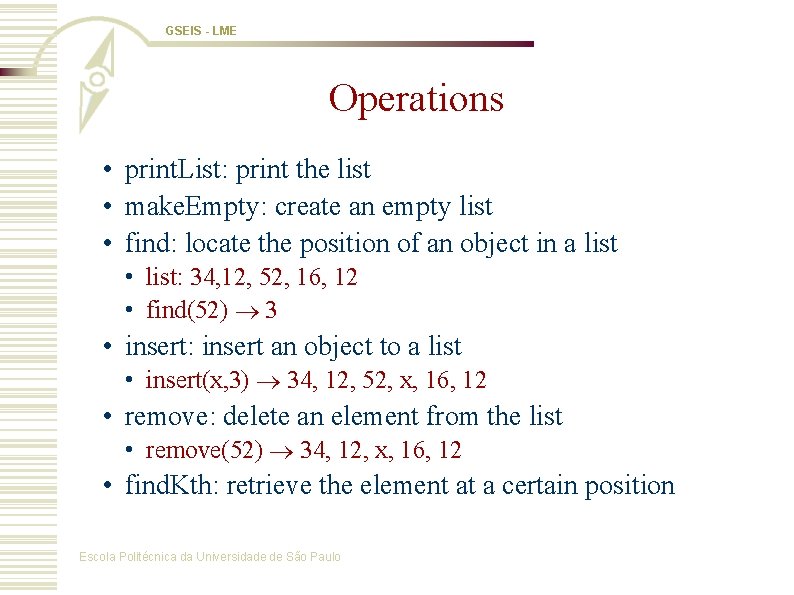 GSEIS - LME

Operations

• printList: print the list
• makeEmpty: create an empty list
• find: locate the position of an object in a list
  • list: 34,12, 52, 16, 12
  • find(52) $\rightarrow$ 3
• insert: insert an object to a list
  • insert(x,3) $\rightarrow$ 34, 12, 52, x, 16, 12
• remove: delete an element from the list
  • remove(52) $\rightarrow$ 34, 12, x, 16, 12
• findKth: retrieve the element at a certain position

Escola Politécnica da Universidade de São Paulo